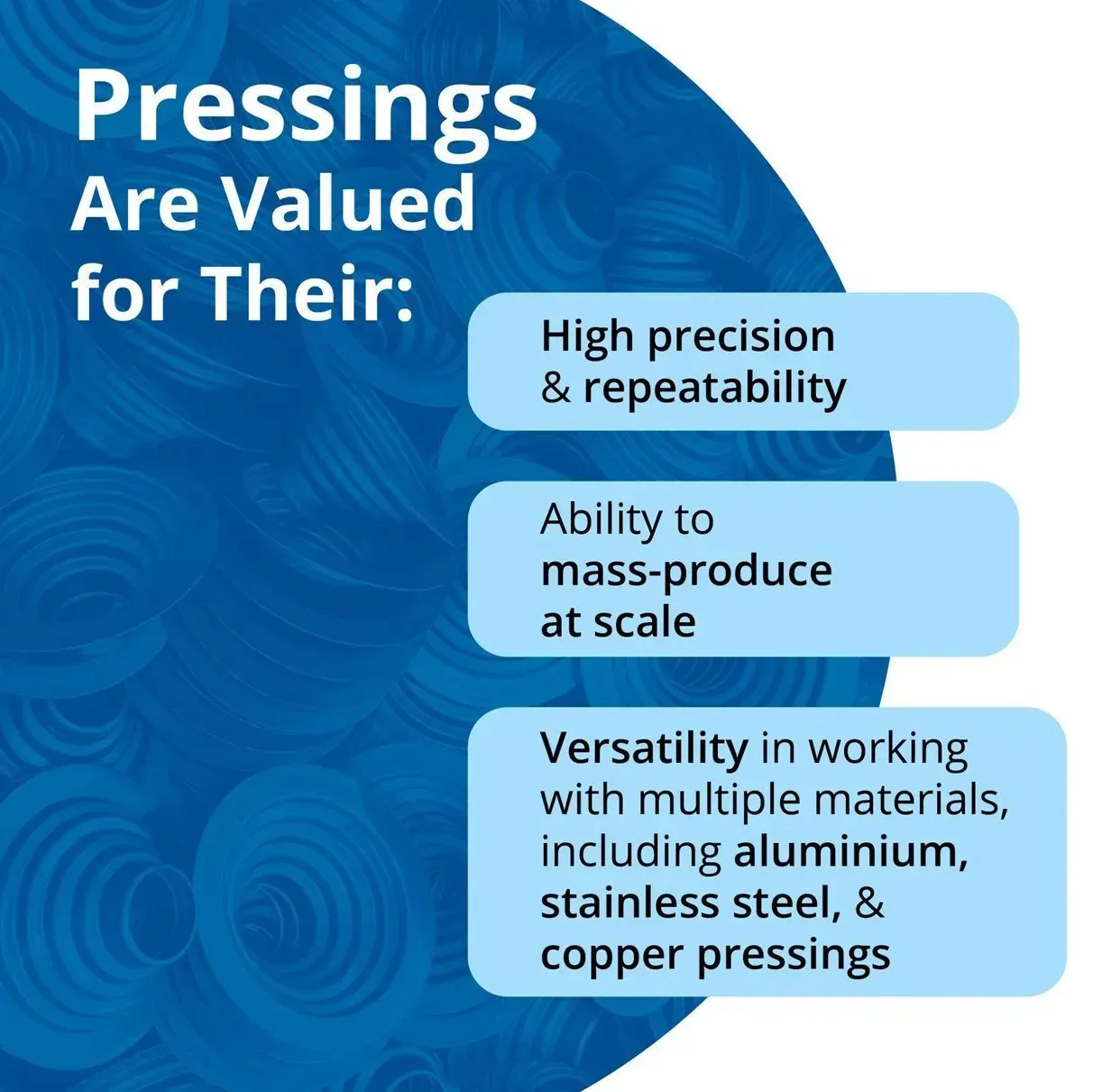 Pressings
Are Valued for Their:

High precision & repeatability

Ability to mass-produce at scale

Versatility in working with multiple materials, including aluminium, stainless steel, & copper pressings